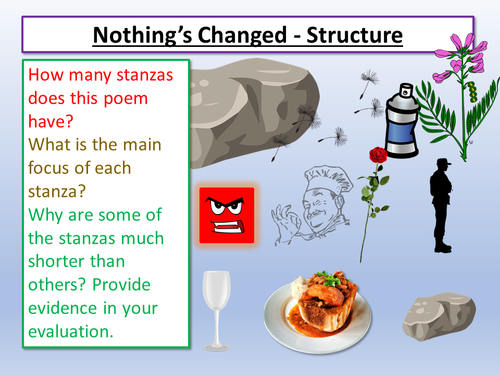 Nothing's Changed - Structure

How many stanzas does this poem have?
What is the main focus of each stanza?
Why are some of the stanzas much shorter than others? Provide evidence in your evaluation.